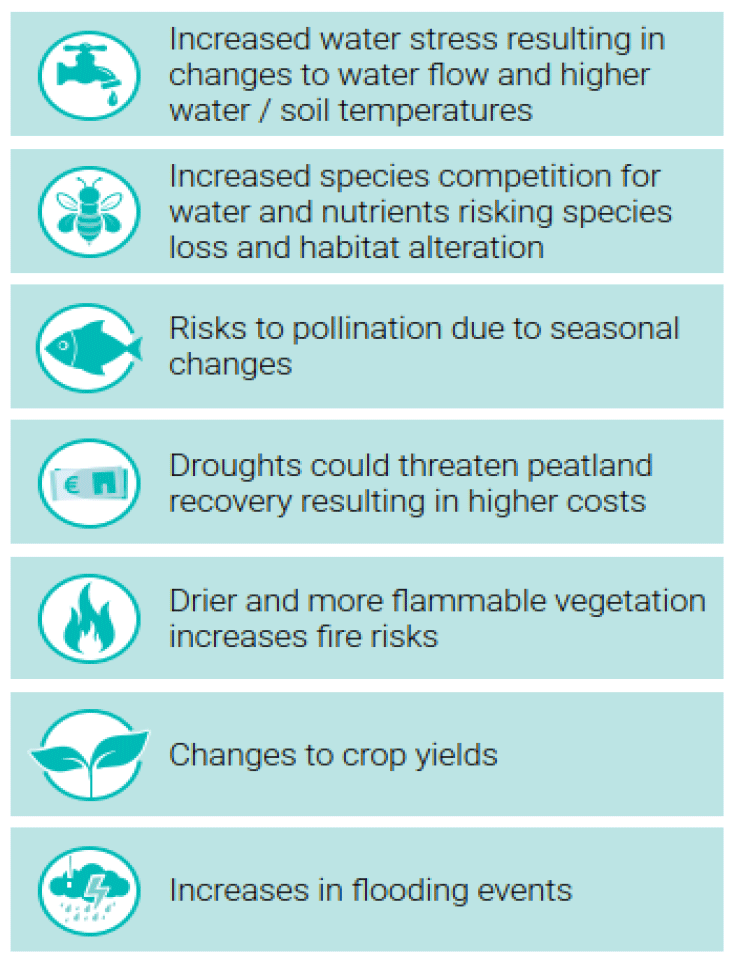 Increased water stress resulting in changes to water flow and higher water / soil temperatures

Increased species competition for water and nutrients risking species loss and habitat alteration

Risks to pollination due to seasonal changes

€

Droughts could threaten peatland recovery resulting in higher costs

Drier and more flammable vegetation increases fire risks

Changes to crop yields

Increases in flooding events